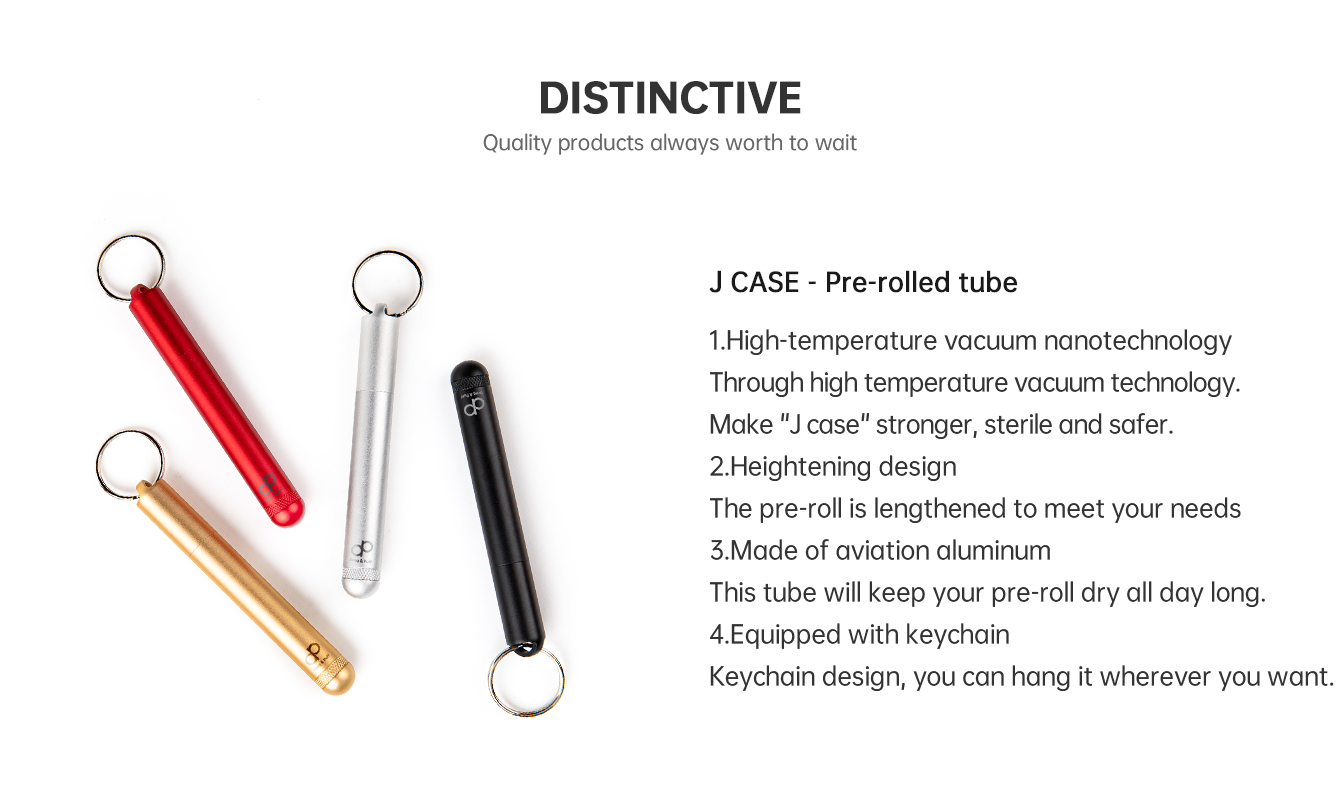 DISTINCTIVE
Quality products always worth to wait

J CASE - Pre-rolled tube

1.High-temperature vacuum nanotechnology
Through high temperature vacuum technology.
Make "J case" stronger, sterile and safer.
2.Heightening design
The pre-roll is lengthened to meet your needs
3.Made of aviation aluminum
This tube will keep your pre-roll dry all day long.
4.Equipped with keychain
Keychain design, you can hang it wherever you want.